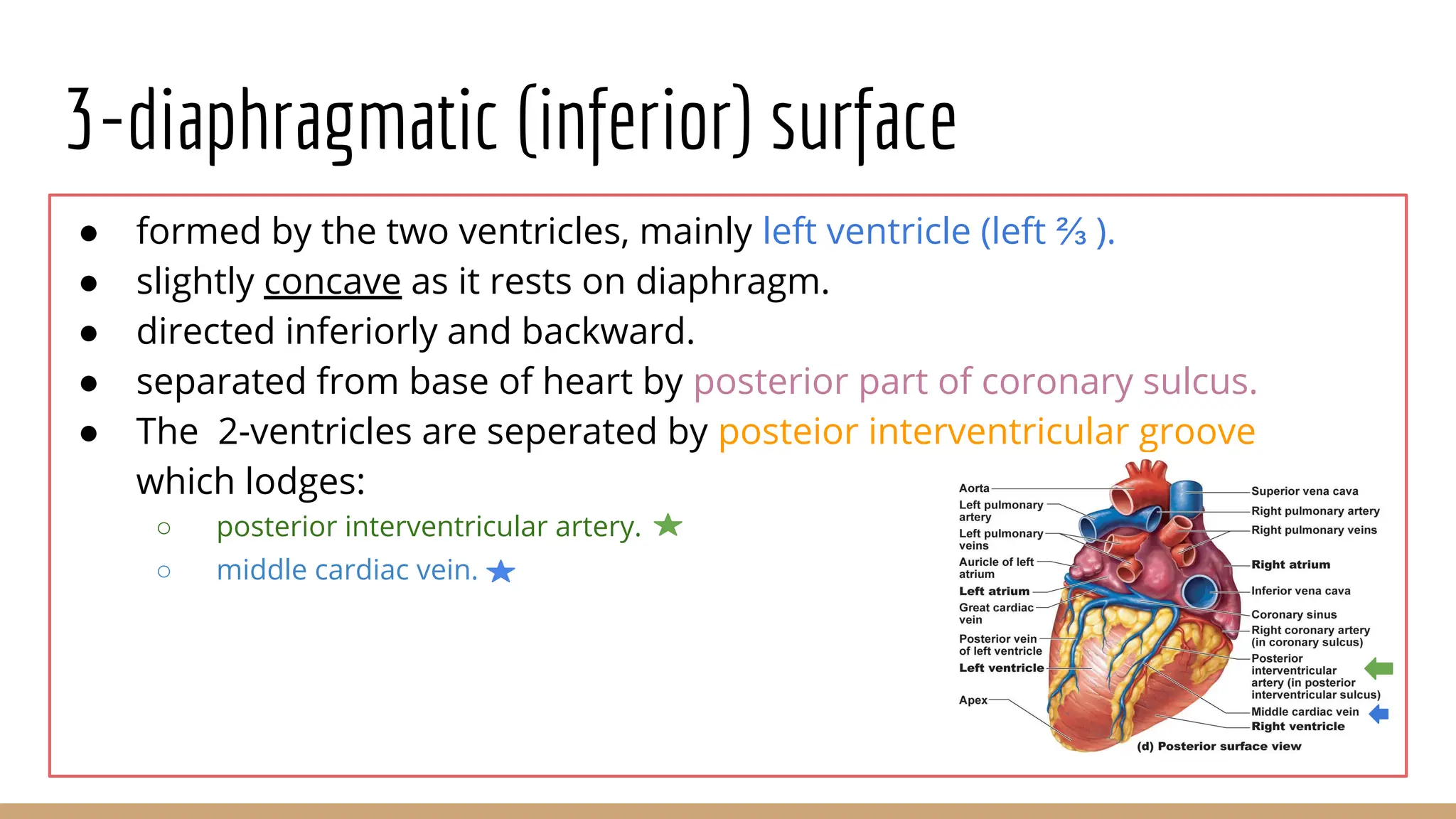 3-diaphragmatic (inferior) surface

- formed by the two ventricles, mainly left ventricle (left ⅔ ).
- slightly concave as it rests on diaphragm.
- directed inferiorly and backward.
- separated from base of heart by posterior part of coronary sulcus.
- The 2-ventricles are seperated by posteior interventricular groove which lodges:
  - posterior interventricular artery. ★
  - middle cardiac vein. ★

Aorta
Left pulmonary artery
Left pulmonary veins
Auricle of left atrium
Left atrium
Great cardiac vein
Posterior vein of left ventricle
Left ventricle
Apex
Superior vena cava
Right pulmonary artery
Right pulmonary veins
Right atrium
Inferior vena cava
Coronary sinus
Right coronary artery (in coronary sulcus)
Posterior interventricular artery (in posterior interventricular sulcus)
Middle cardiac vein
Right ventricle
(d) Posterior surface view